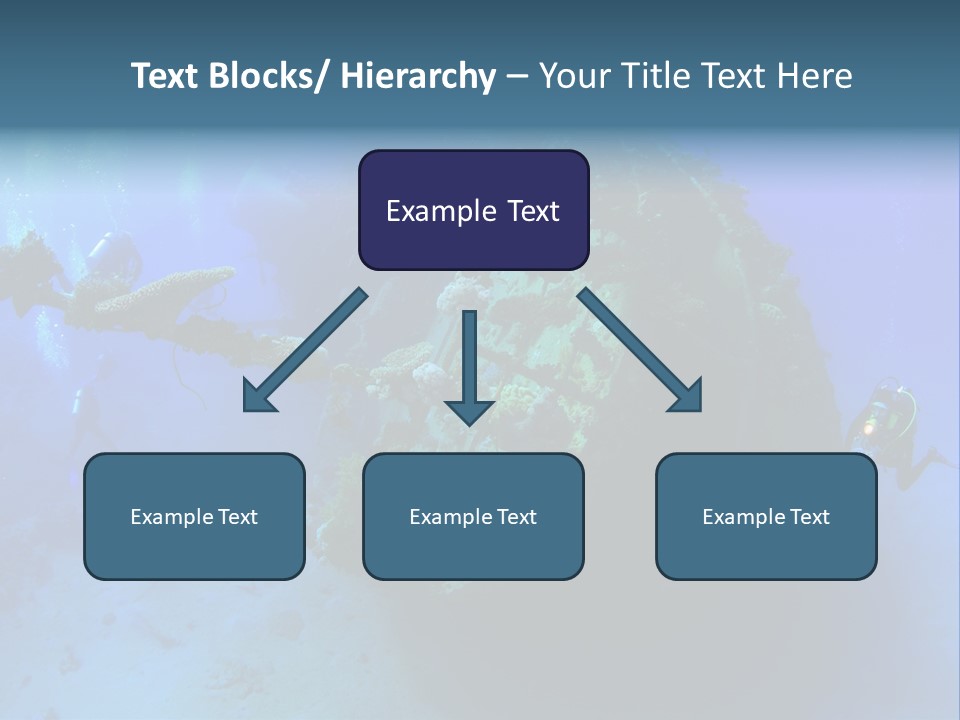 Text Blocks/ Hierarchy – Your Title Text Here

Example Text

Example Text

Example Text

Example Text